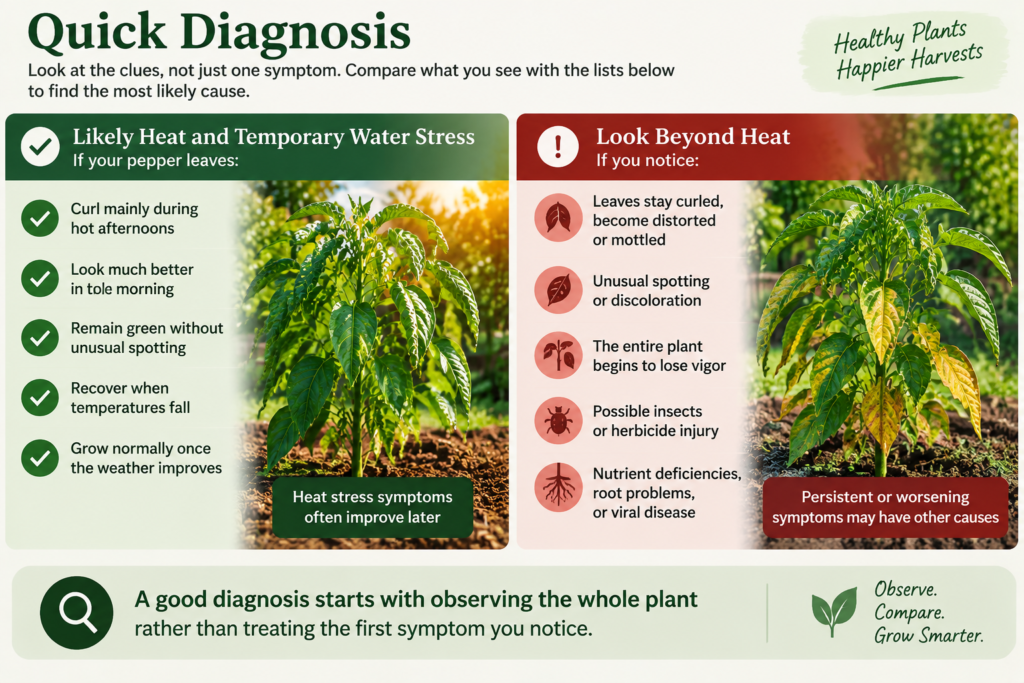 Quick Diagnosis

Look at the clues, not just one symptom. Compare what you see with the lists below to find the most likely cause.

Healthy Plants Happier Harvests

Likely Heat and Temporary Water Stress
If your pepper leaves:

Curl mainly during hot afternoons

Look much better in tole morning

Remain green without unusual spotting

Recover when temperatures fall

Grow normally once the weather improves

Heat stress symptoms often improve later

Look Beyond Heat
If you notice:

Leaves stay curled, become distorted or mottled

Unusual spotting or discoloration

The entire plant begins to lose vigor

Possible insects or herbicide injury

Nutrient deficiencies, root problems, or viral disease

Persistent or worsening symptoms may have other causes

A good diagnosis starts with observing the whole plant rather than treating the first symptom you notice.

Observe. Compare. Grow Smarter.